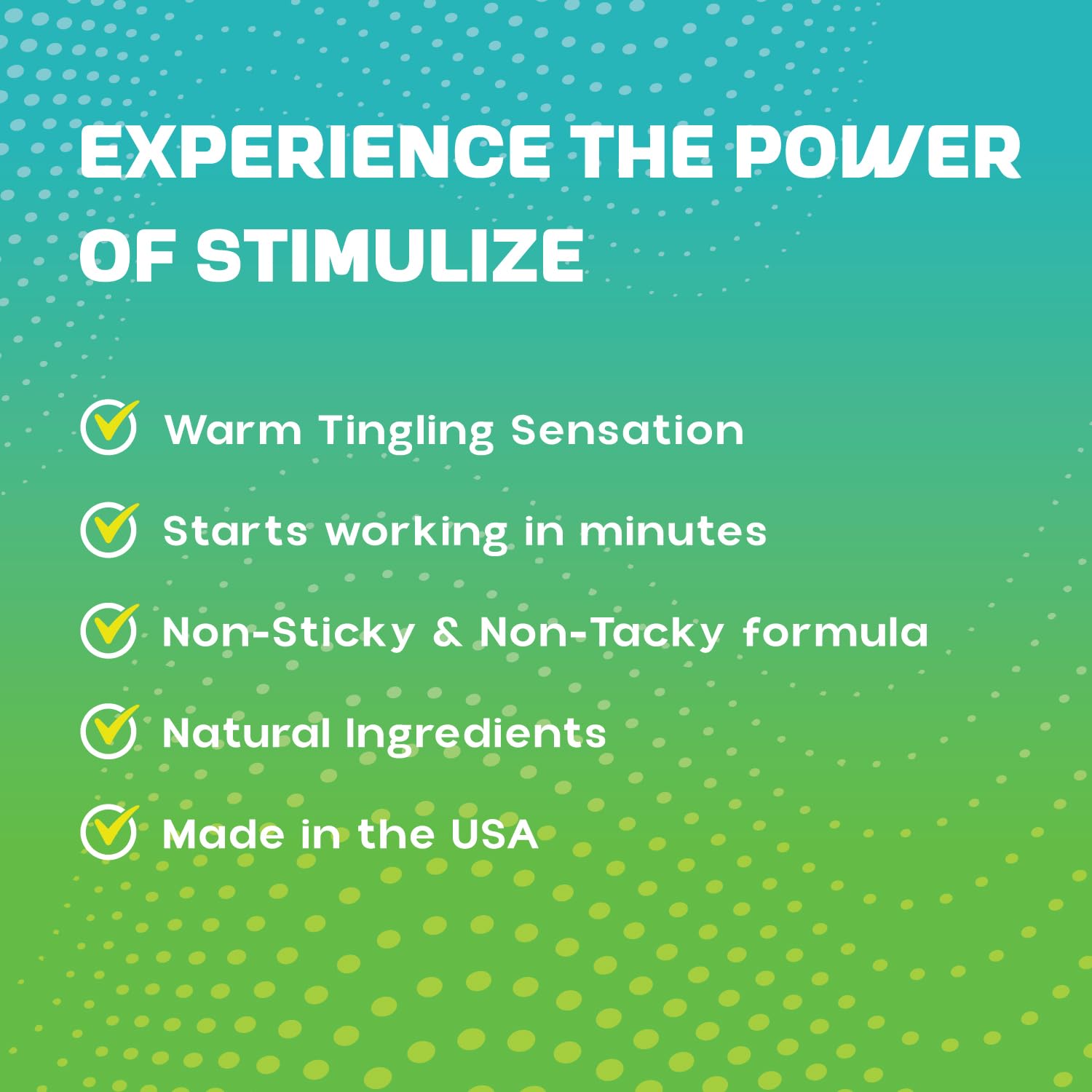 EXPERIENCE THE POWER OF STIMULIZE

Warm Tingling Sensation

Starts working in minutes

Non-Sticky & Non-Tacky formula

Natural Ingredients

Made in the USA